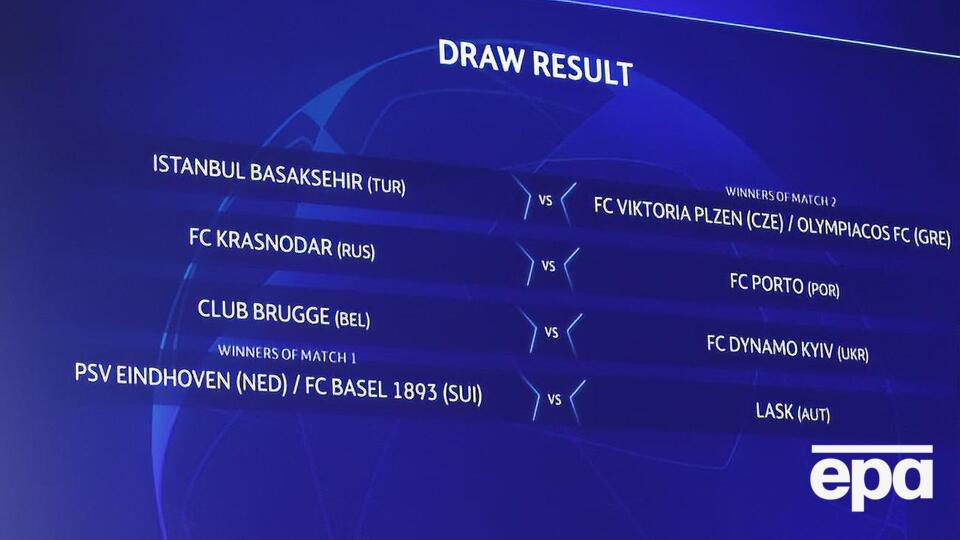 DRAW RESULT

ISTANBUL BASAKSEHIR (TUR) VS WINNERS OF MATCH 2 FC VIKTORIA PLZEN (CZE) / OLYMPIACOS FC (GRE)

FC KRASNODAR (RUS) VS FC PORTO (POR)

CLUB BRUGGE (BEL) VS FC DYNAMO KYIV (UKR)

WINNERS OF MATCH 1 PSV EINDHOVEN (NED) / FC BASEL 1893 (SUI) VS LASK (AUT)

epa